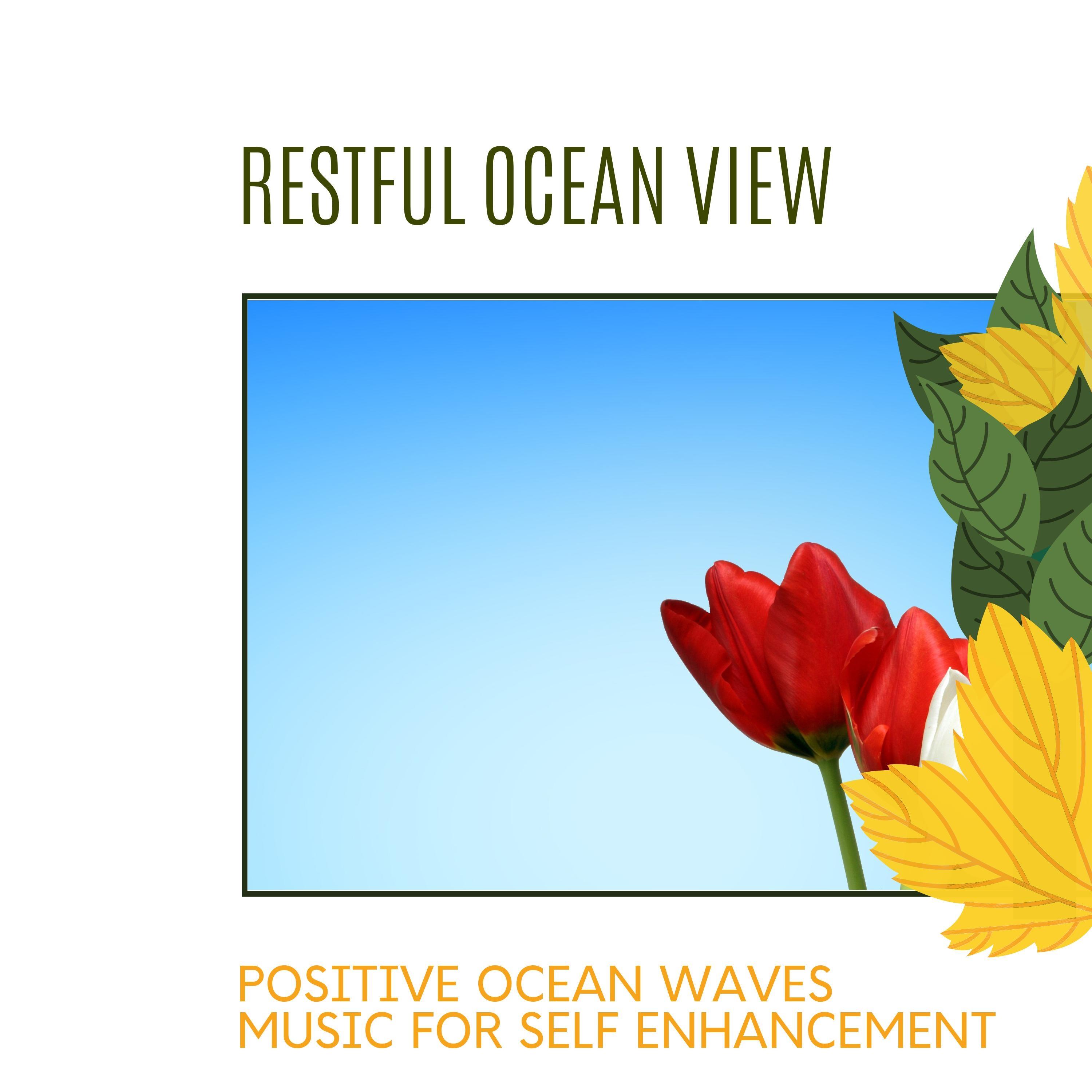 RESTFUL OCEAN VIEW

POSITIVE OCEAN WAVES MUSIC FOR SELF ENHANCEMENT